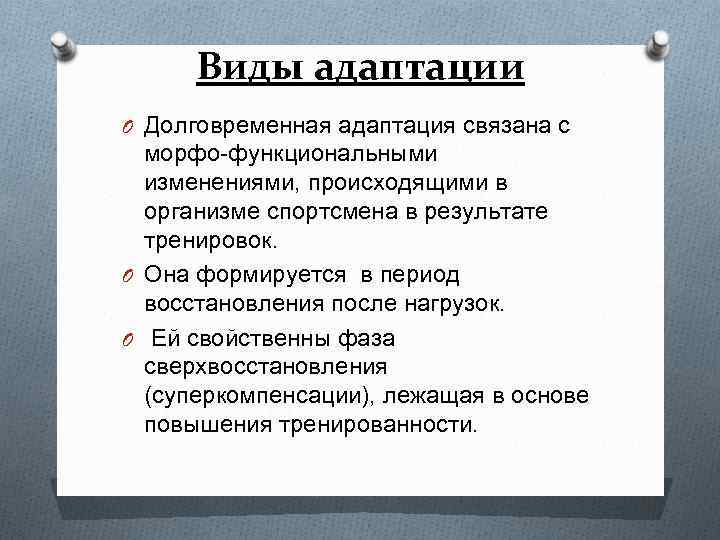 Виды адаптации

O Долговременная адаптация связана с морфо-функциональными изменениями, происходящими в организме спортсмена в результате тренировок.

O Она формируется в период восстановления после нагрузок.

O Ей свойственны фаза сверхвосстановления (суперкомпенсации), лежащая в основе повышения тренированности.